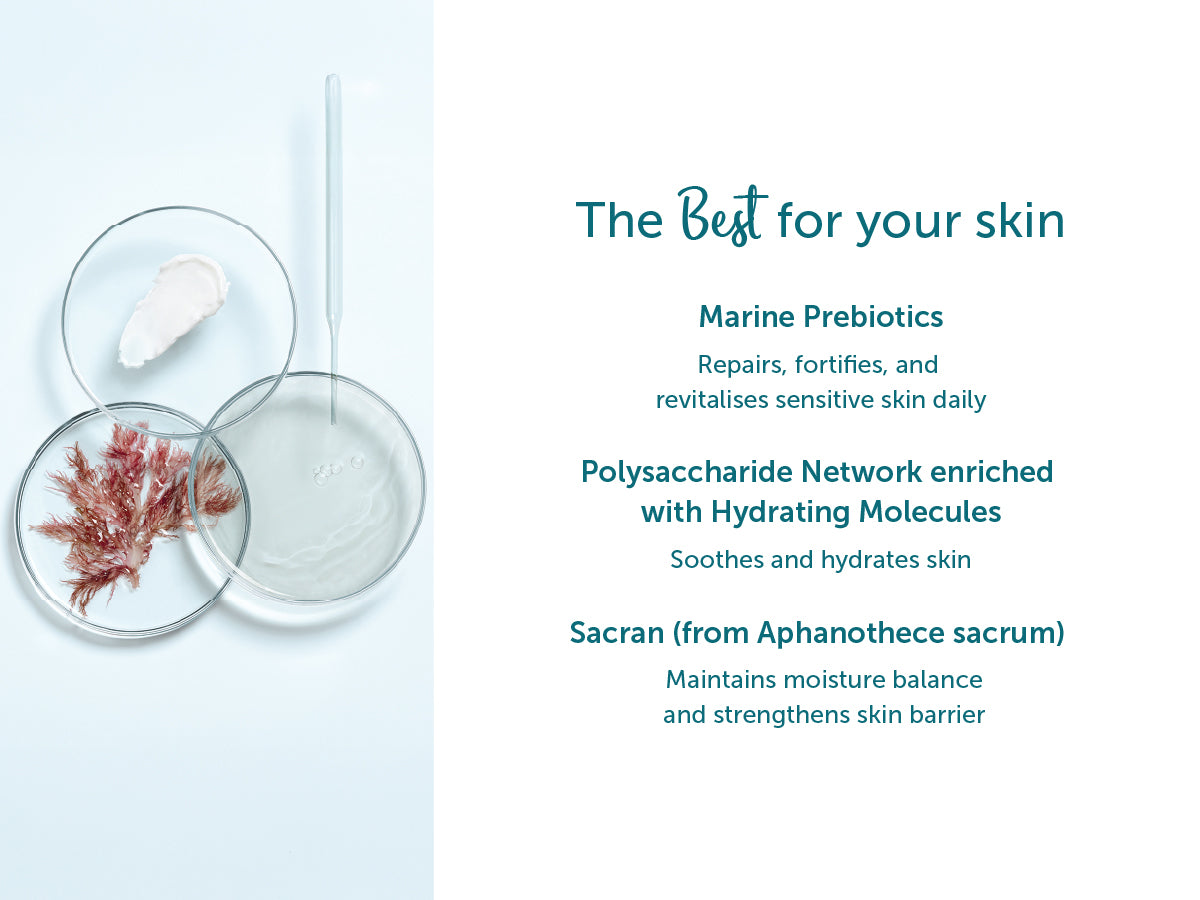 The Best for your skin

Marine Prebiotics

Repairs, fortifies, and revitalises sensitive skin daily

Polysaccharide Network enriched with Hydrating Molecules

Soothes and hydrates skin

Sacran (from Aphanothece sacrum)

Maintains moisture balance and strengthens skin barrier